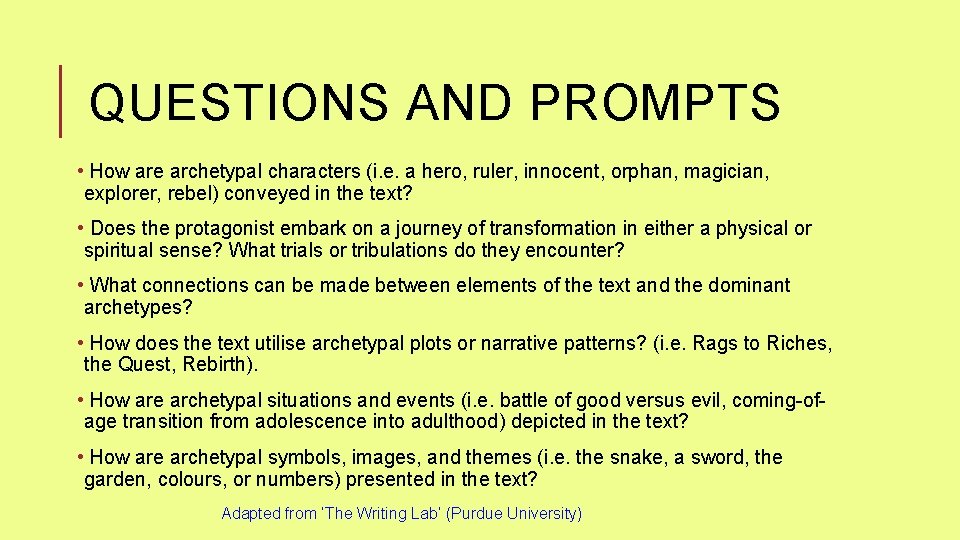 QUESTIONS AND PROMPTS

• How are archetypal characters (i.e. a hero, ruler, innocent, orphan, magician, explorer, rebel) conveyed in the text?

• Does the protagonist embark on a journey of transformation in either a physical or spiritual sense? What trials or tribulations do they encounter?

• What connections can be made between elements of the text and the dominant archetypes?

• How does the text utilise archetypal plots or narrative patterns? (i.e. Rags to Riches, the Quest, Rebirth).

• How are archetypal situations and events (i.e. battle of good versus evil, coming-of-age transition from adolescence into adulthood) depicted in the text?

• How are archetypal symbols, images, and themes (i.e. the snake, a sword, the garden, colours, or numbers) presented in the text?

Adapted from 'The Writing Lab' (Purdue University)